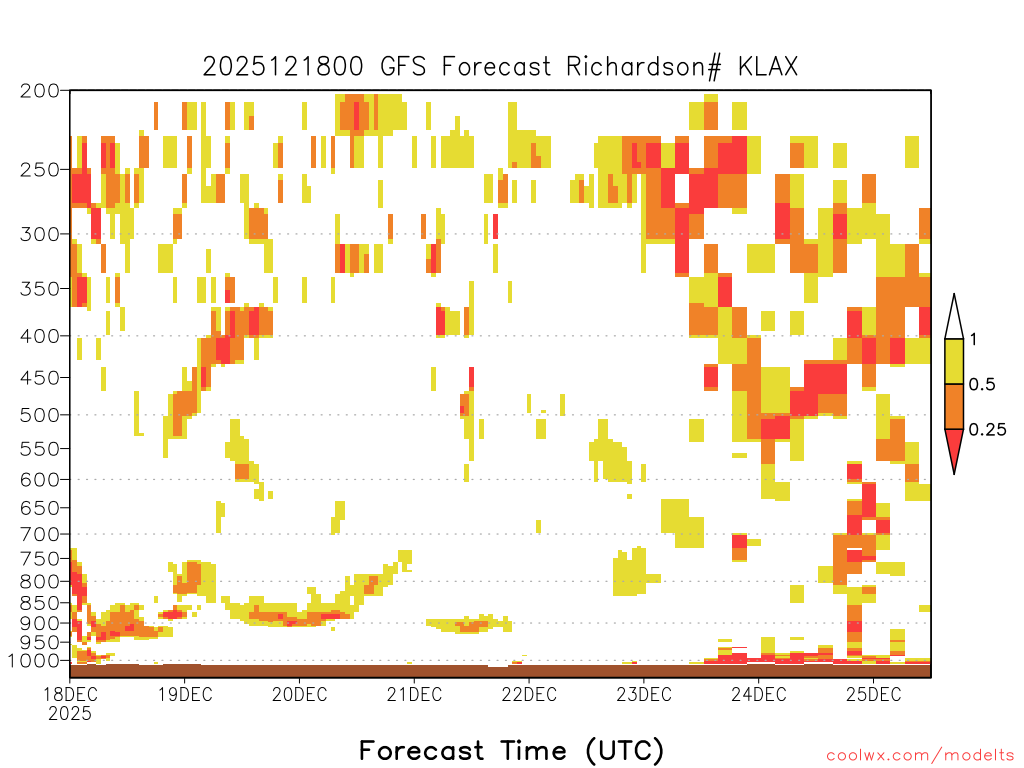 2025121800 GFS Forecast Richardson# KLAX

200
250
300
350
400
450
500
550
600
650
700
750
800
850
900
950
1000

1
0.5
0.25

18DEC
2025
19DEC
20DEC
21DEC
22DEC
23DEC
24DEC
25DEC

Forecast Time (UTC)

coolwx.com/modelts